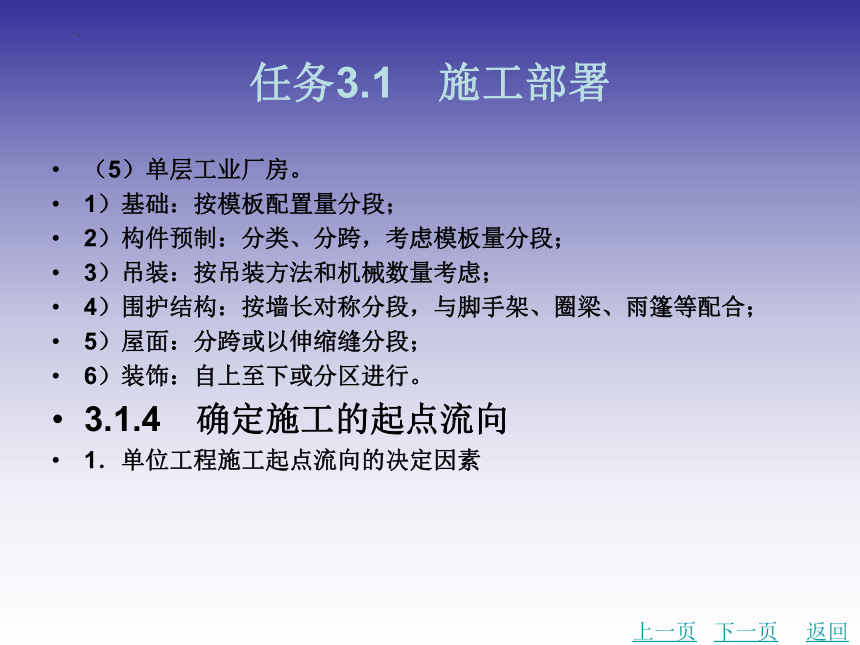 任务3.1 施工部署

• （5）单层工业厂房。
• 1）基础：按模板配置量分段；
• 2）构件预制：分类、分跨，考虑模板量分段；
• 3）吊装：按吊装方法和机械数量考虑；
• 4）围护结构：按墙长对称分段，与脚手架、圈梁、雨篷等配合；
• 5）屋面：分跨或以伸缩缝分段；
• 6）装饰：自上至下或分区进行。
• 3.1.4 确定施工的起点流向
• 1．单位工程施工起点流向的决定因素

上一页 下一页 返回